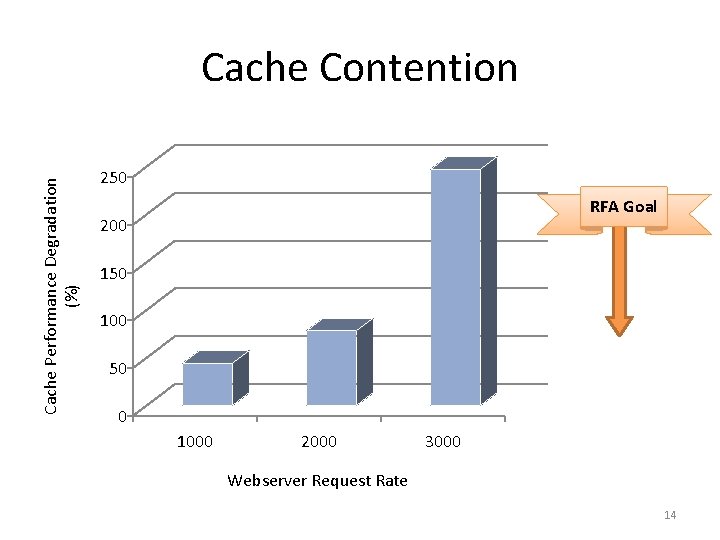 Cache Contention

Cache Performance Degradation (%)

250
200
150
100
50
0

1000
2000
3000

Webserver Request Rate

RFA Goal

14